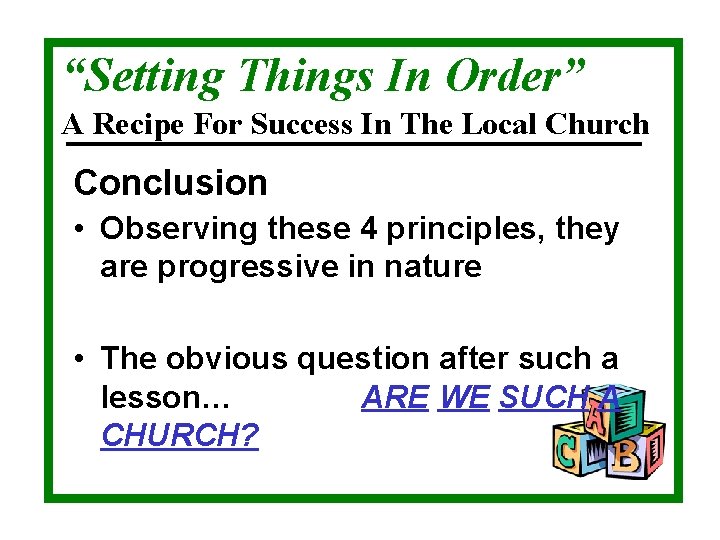 “Setting Things In Order”
A Recipe For Success In The Local Church

Conclusion

• Observing these 4 principles, they are progressive in nature

• The obvious question after such a lesson… ARE WE SUCH A CHURCH?

A
C B